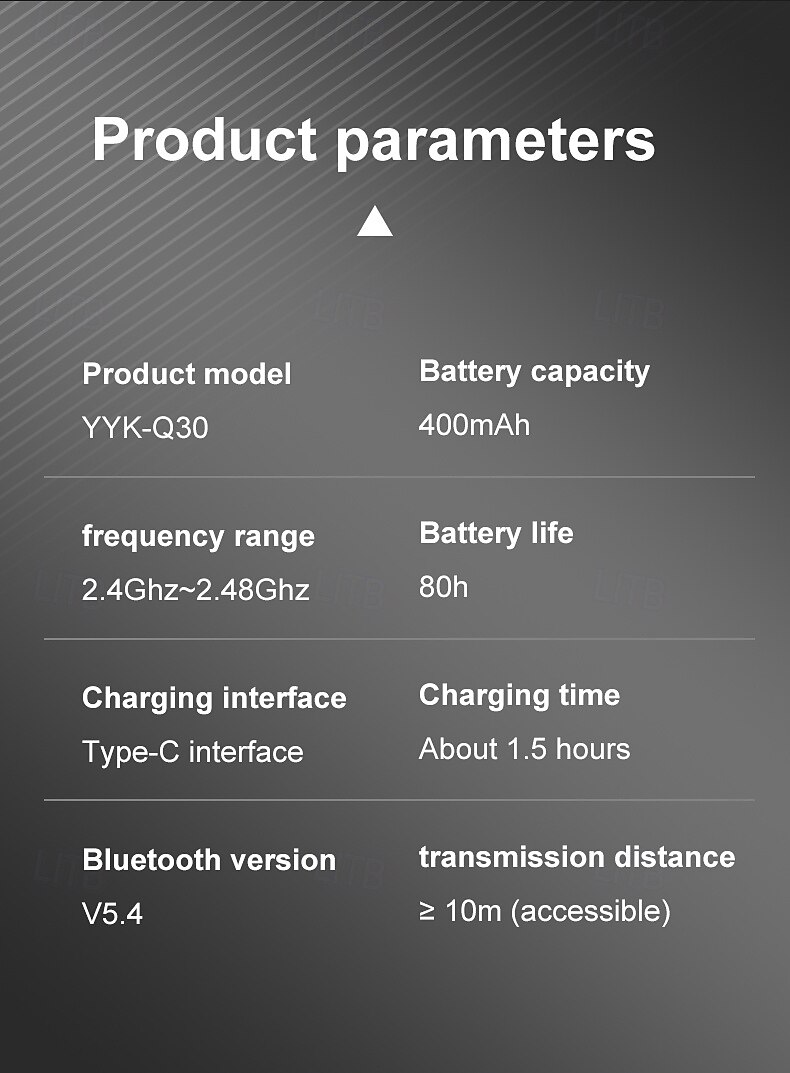 Product parameters

Product model
YYK-Q30

Battery capacity
400mAh

frequency range
2.4Ghz~2.48Ghz

Battery life
80h

Charging interface
Type-C interface

Charging time
About 1.5 hours

Bluetooth version
V5.4

transmission distance
≥ 10m (accessible)